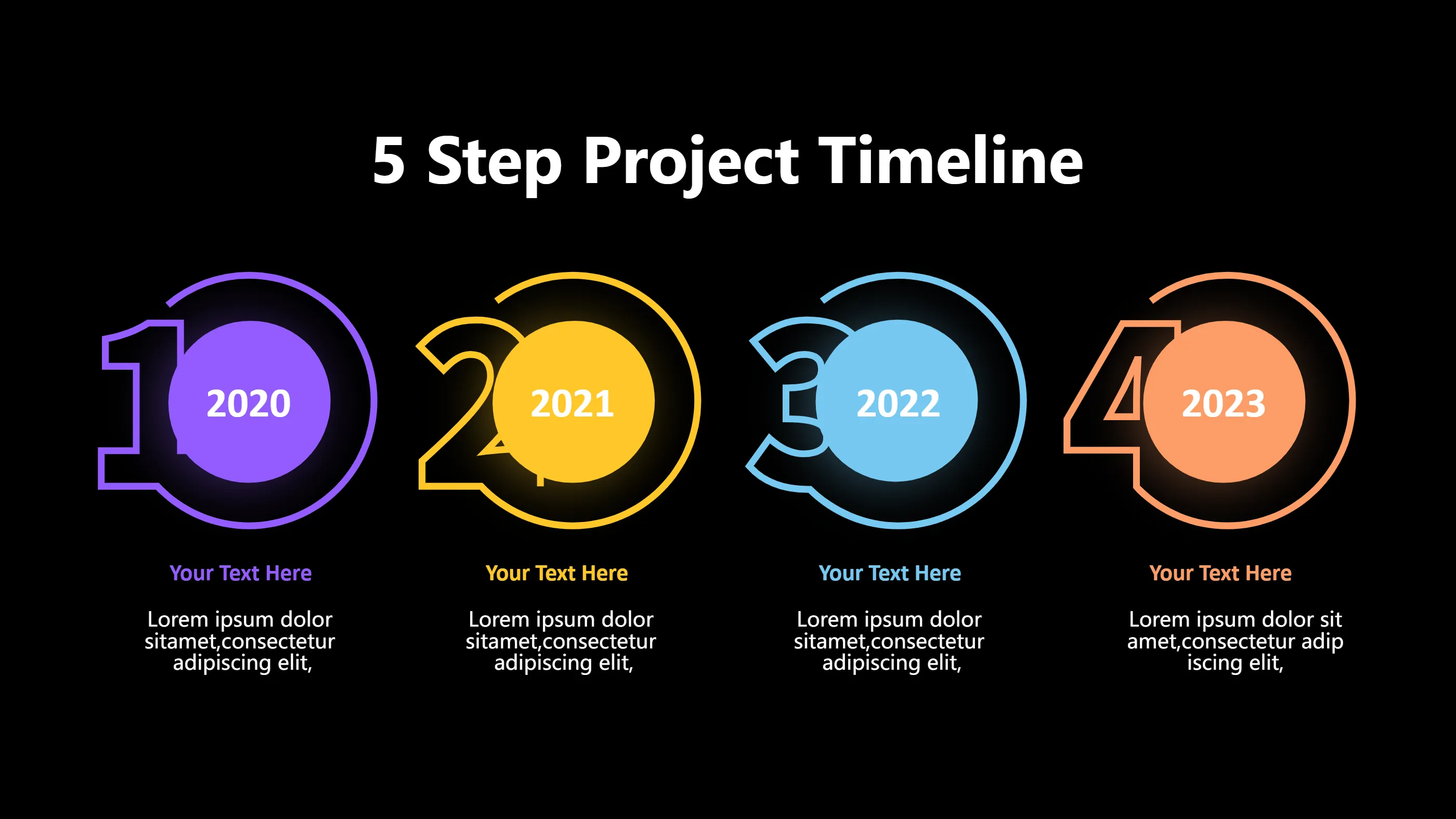 5 Step Project Timeline

1
2020
Your Text Here
Lorem ipsum dolor sitamet,consectetur adipiscing elit,

2
2021
Your Text Here
Lorem ipsum dolor sitamet,consectetur adipiscing elit,

3
2022
Your Text Here
Lorem ipsum dolor sitamet,consectetur adipiscing elit,

4
2023
Your Text Here
Lorem ipsum dolor sit amet,consectetur adip iscing elit,